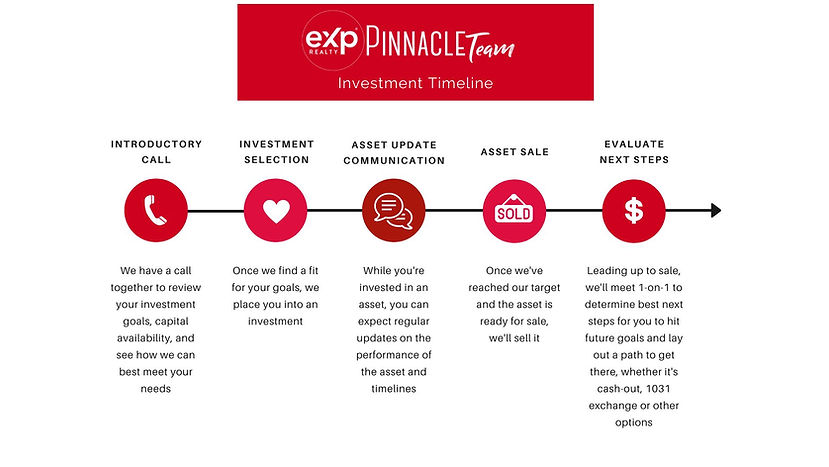 eXp REALTY PINNACLE Team

Investment Timeline

INTRODUCTORY CALL

We have a call together to review your investment goals, capital availability, and see how we can best meet your needs

INVESTMENT SELECTION

Once we find a fit for your goals, we place you into an investment

ASSET UPDATE COMMUNICATION

While you're invested in an asset, you can expect regular updates on the performance of the asset and timelines

ASSET SALE

SOLD

Once we've reached our target and the asset is ready for sale, we'll sell it

EVALUATE NEXT STEPS

$

Leading up to sale, we'll meet 1-on-1 to determine best next steps for you to hit future goals and lay out a path to get there, whether it's cash-out, 1031 exchange or other options